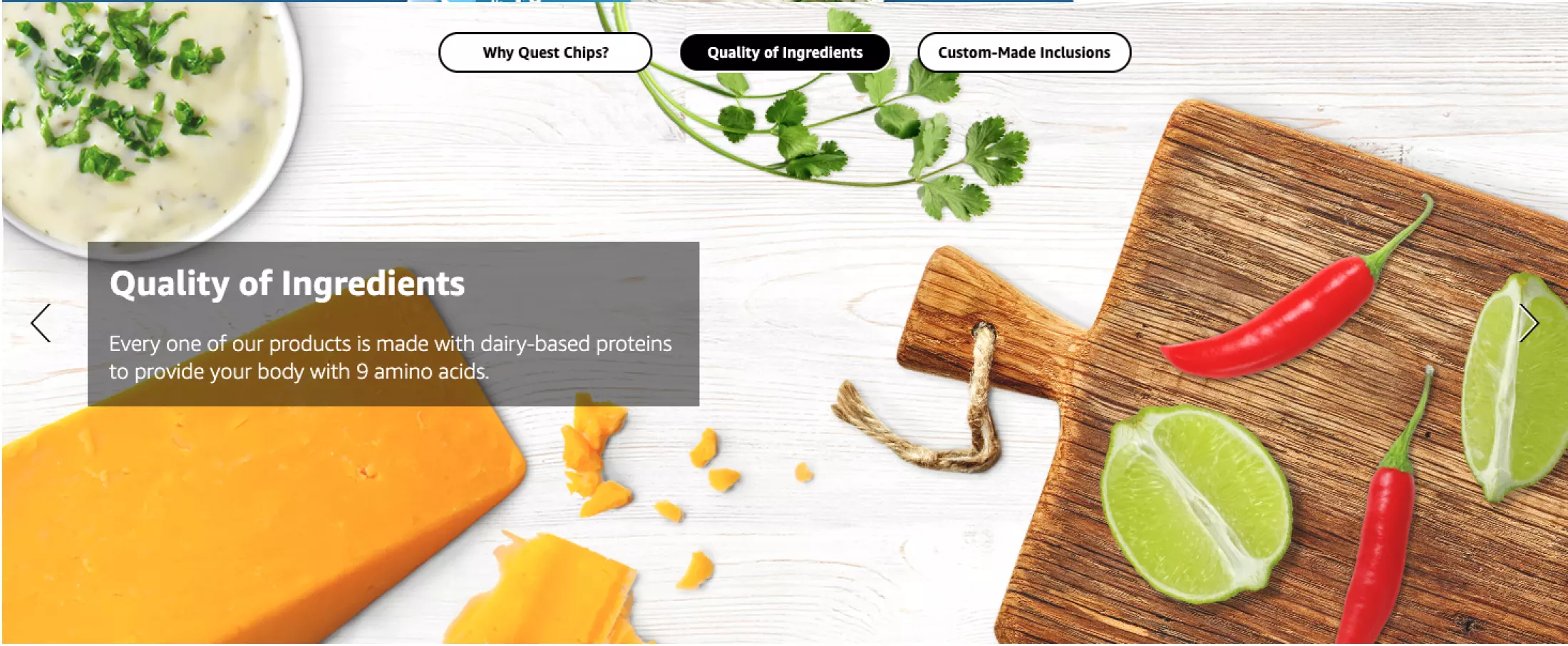 Why Quest Chips?

Quality of Ingredients

Custom-Made Inclusions

Quality of Ingredients

Every one of our products is made with dairy-based proteins to provide your body with 9 amino acids.